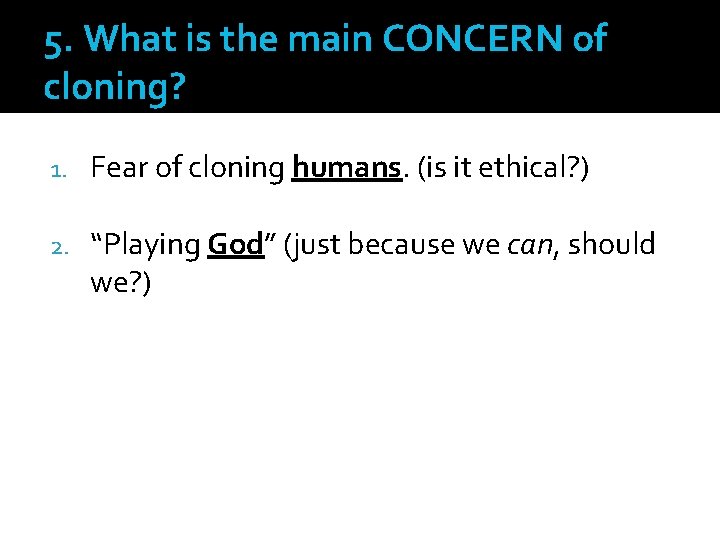 5. What is the main CONCERN of cloning?

1. Fear of cloning humans. (is it ethical?)

2. “Playing God” (just because we can, should we?)